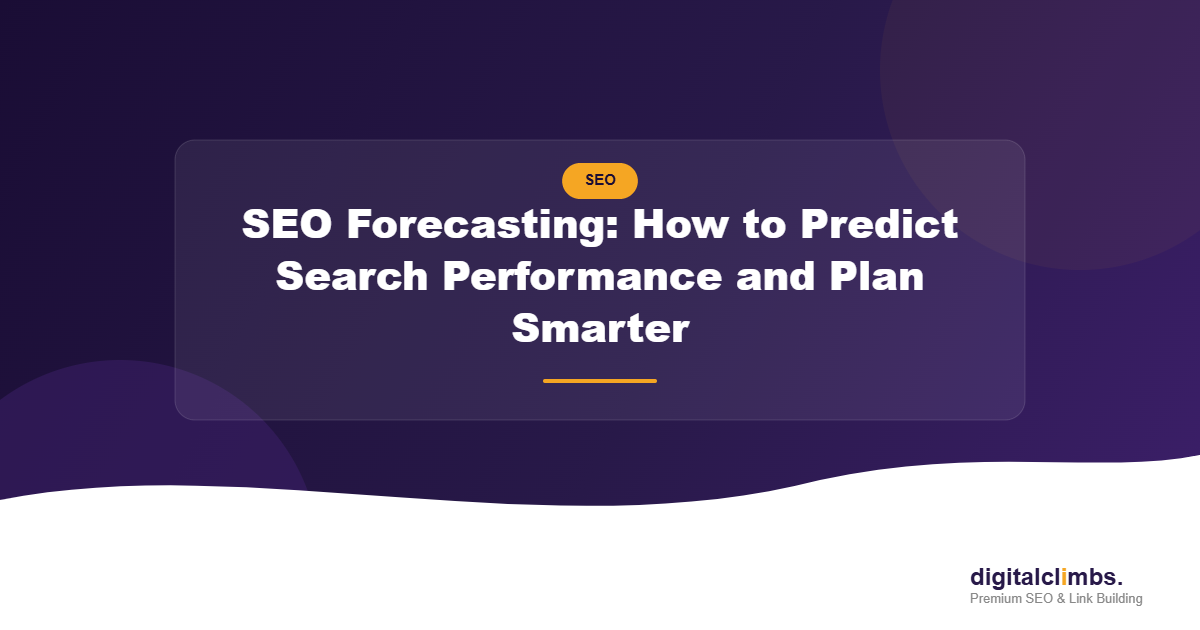 SEO

SEO Forecasting: How to Predict Search Performance and Plan Smarter

digitalclimbs.
Premium SEO & Link Building